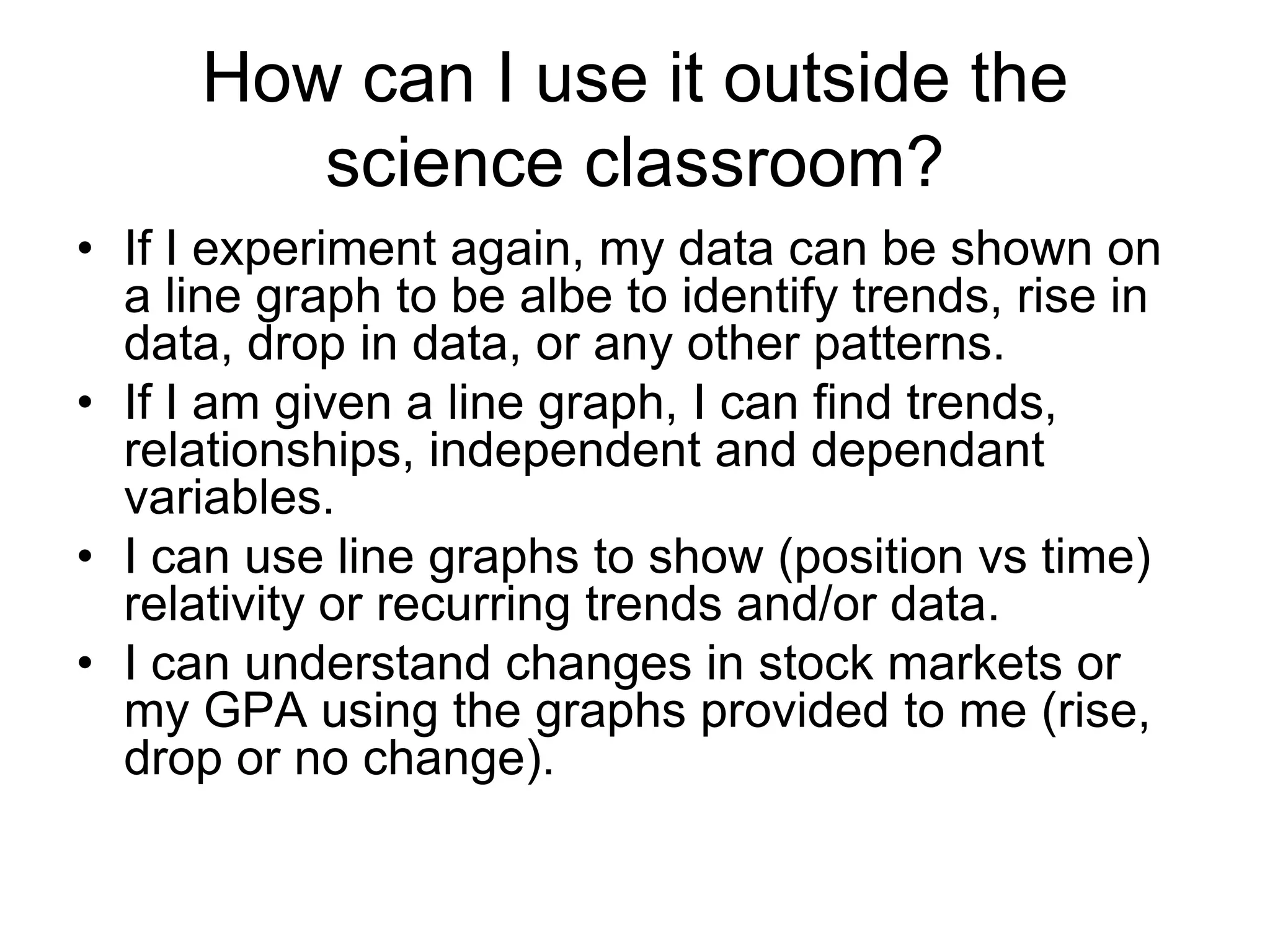 How can I use it outside the science classroom?

• If I experiment again, my data can be shown on a line graph to be albe to identify trends, rise in data, drop in data, or any other patterns.
• If I am given a line graph, I can find trends, relationships, independent and dependant variables.
• I can use line graphs to show (position vs time) relativity or recurring trends and/or data.
• I can understand changes in stock markets or my GPA using the graphs provided to me (rise, drop or no change).